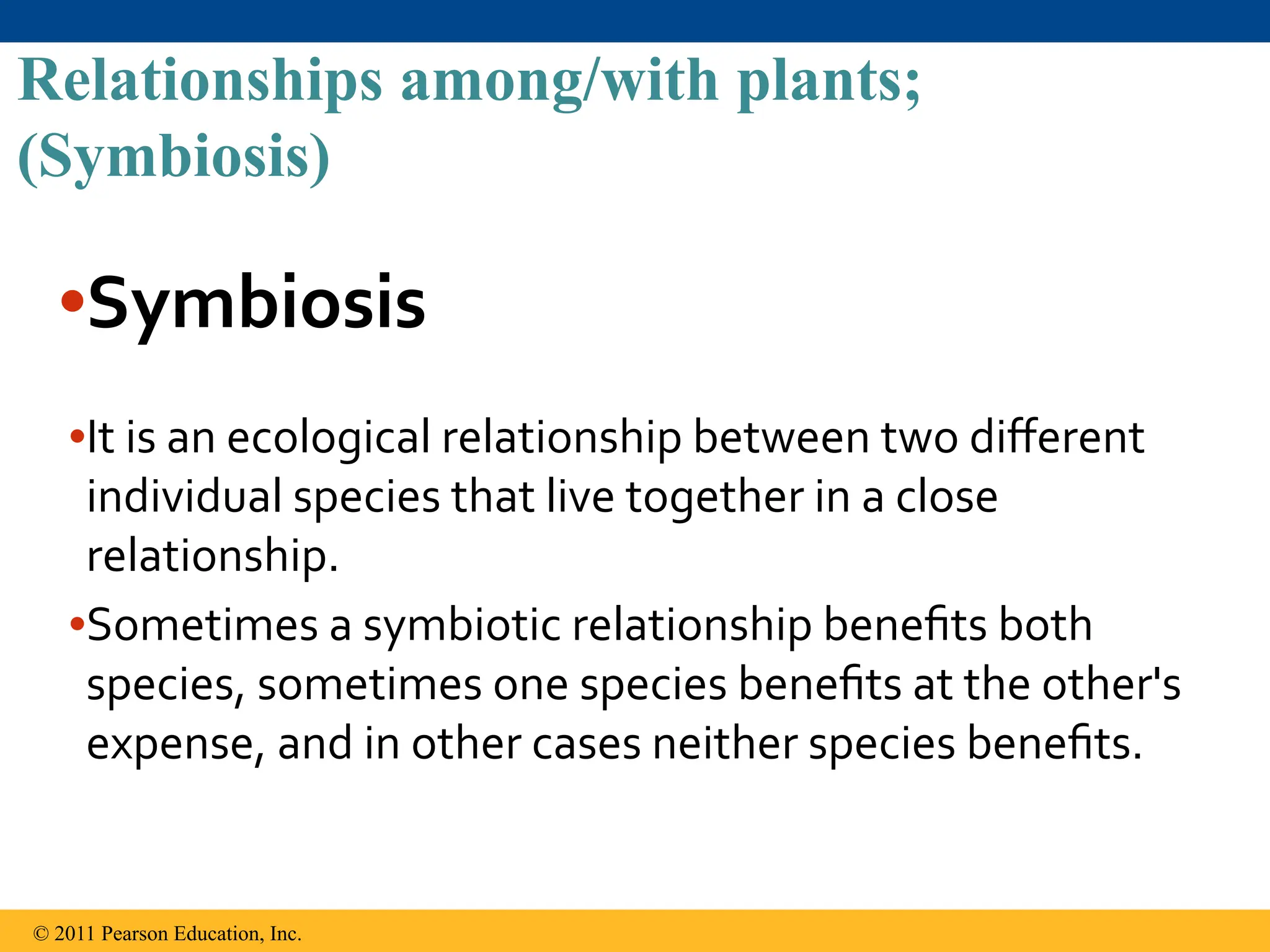 Relationships among/with plants; (Symbiosis)

•Symbiosis

•It is an ecological relationship between two different individual species that live together in a close relationship.

•Sometimes a symbiotic relationship benefits both species, sometimes one species benefits at the other's expense, and in other cases neither species benefits.

© 2011 Pearson Education, Inc.